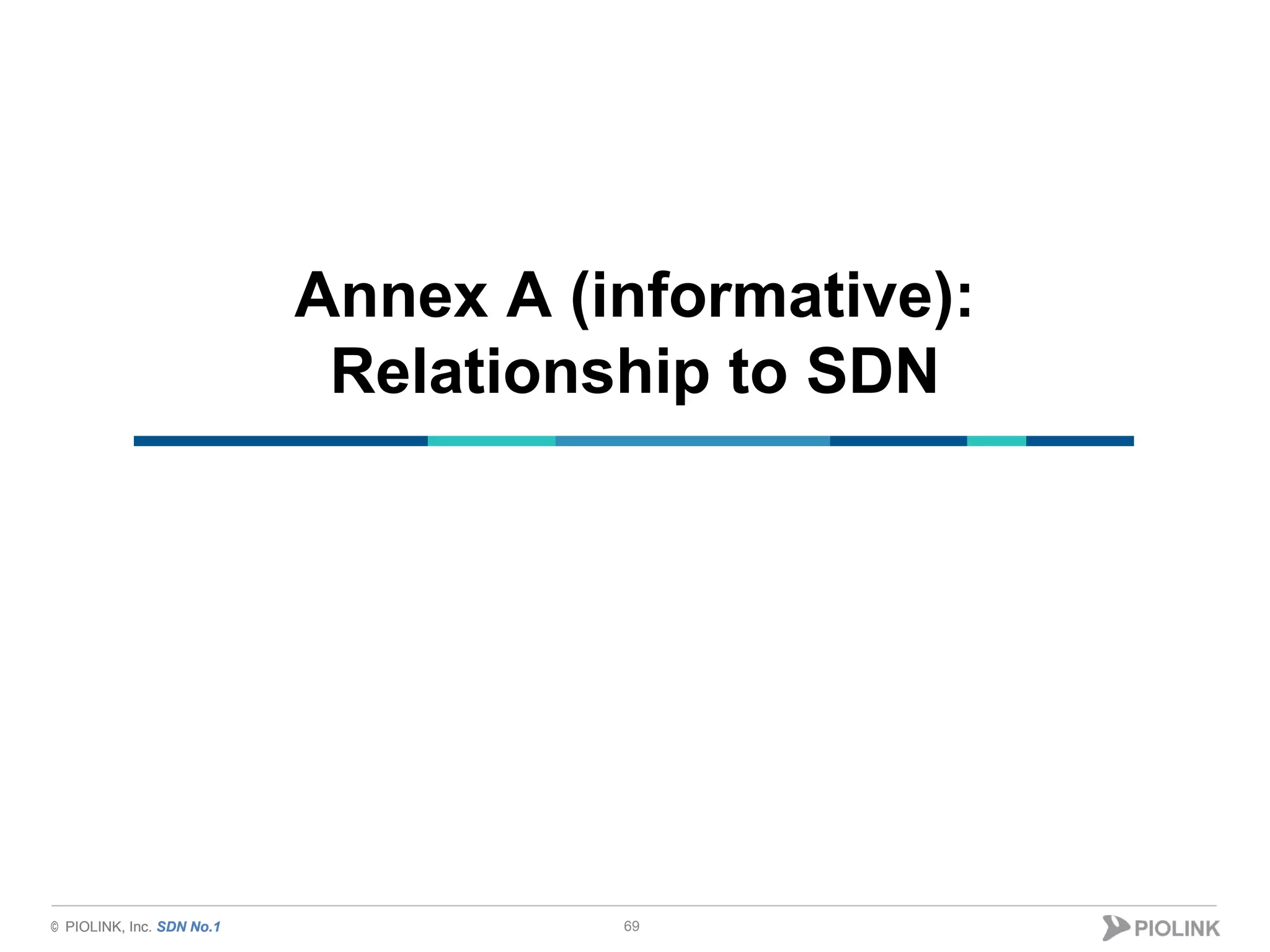 Annex A (informative):
Relationship to SDN

© PIOLINK, Inc. SDN No.1

69

PIOLINK